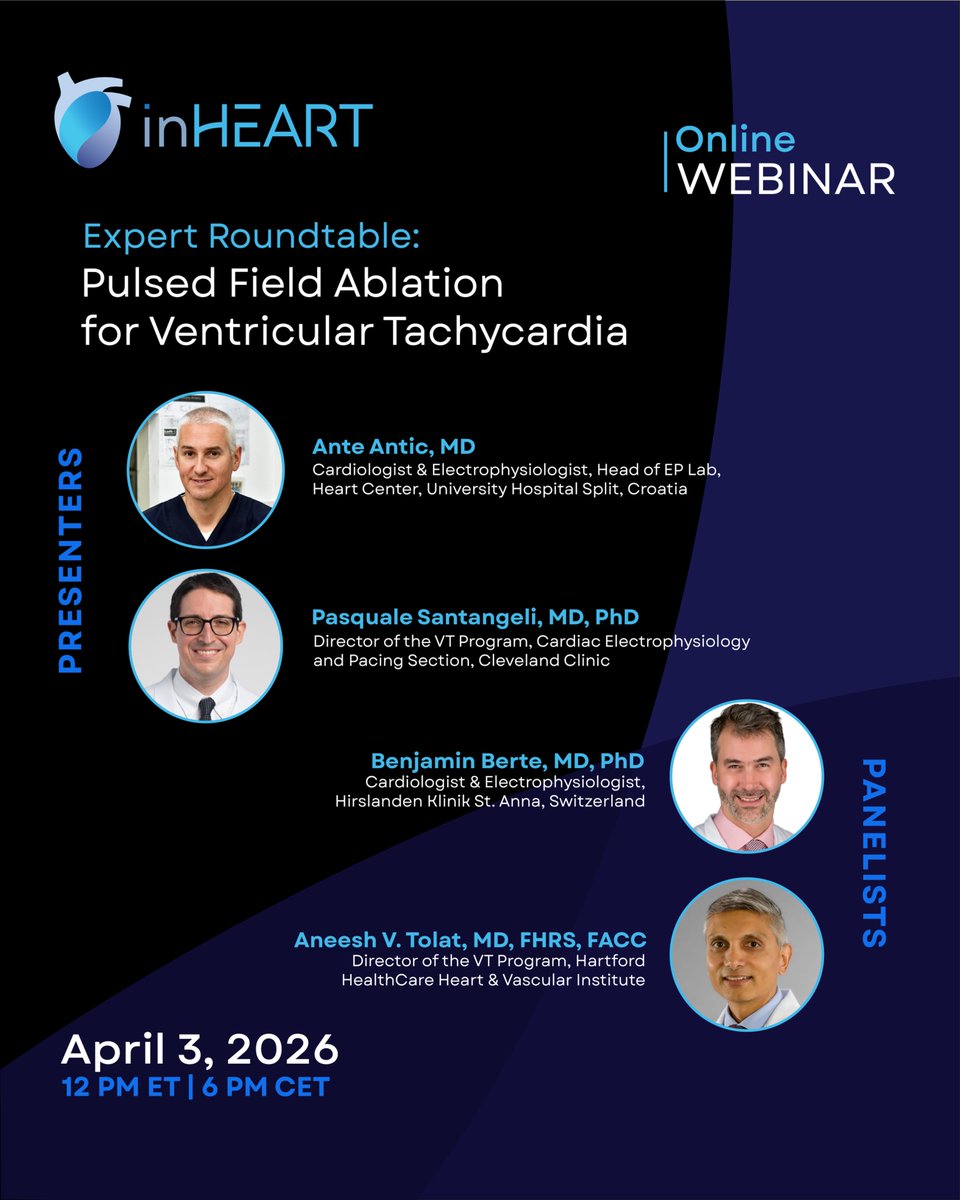 inHEART

Online
WEBINAR

Expert Roundtable:
Pulsed Field Ablation for Ventricular Tachycardia

PRESENTERS

Ante Antic, MD
Cardiologist & Electrophysiologist, Head of EP Lab, Heart Center, University Hospital Split, Croatia

Pasquale Santangeli, MD, PhD
Director of the VT Program, Cardiac Electrophysiology and Pacing Section, Cleveland Clinic

PANELISTS

Benjamin Berte, MD, PhD
Cardiologist & Electrophysiologist, Hirslanden Klinik St. Anna, Switzerland

Aneesh V. Tolat, MD, FHRS, FACC
Director of the VT Program, Hartford HealthCare Heart & Vascular Institute

April 3, 2026
12 PM ET | 6 PM CET